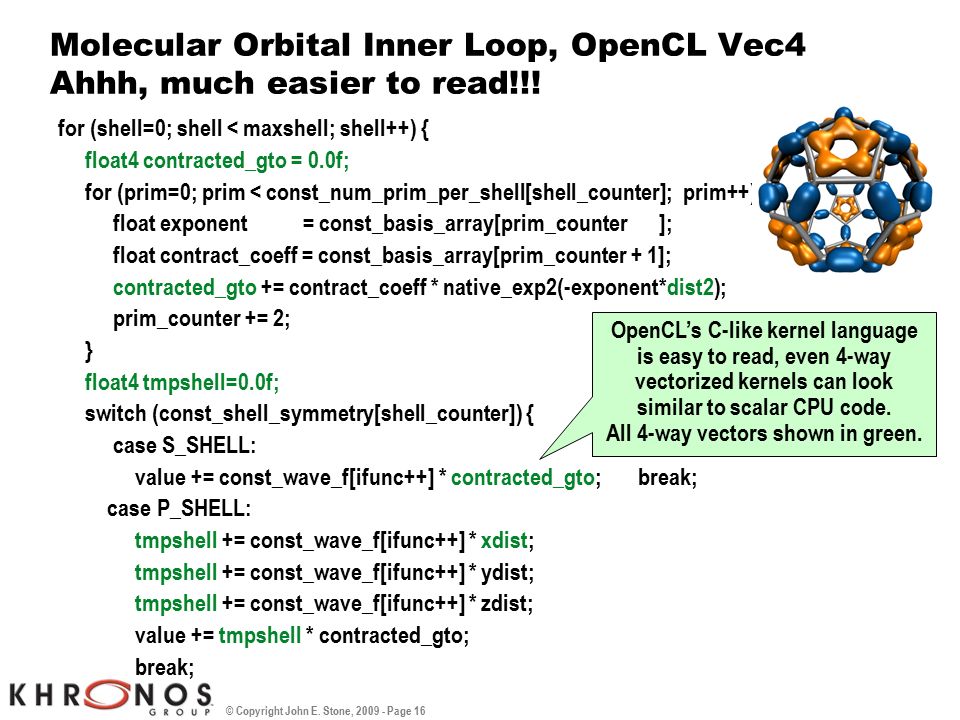 Molecular Orbital Inner Loop, OpenCL Vec4
Ahhh, much easier to read!!!

for (shell=0; shell < maxshell; shell++) {
float4 contracted_gto = 0.0f;
for (prim=0; prim < const_num_prim_per_shell[shell_counter]; prim++)
float exponent = const_basis_array[prim_counter ];
float contract_coeff = const_basis_array[prim_counter + 1];
contracted_gto += contract_coeff * native_exp2(-exponent*dist2);
prim_counter += 2;
}
float4 tmpshell=0.0f;
switch (const_shell_symmetry[shell_counter]) {
case S_SHELL:
value += const_wave_f[ifunc++] * contracted_gto; break;
case P_SHELL:
tmpshell += const_wave_f[ifunc++] * xdist;
tmpshell += const_wave_f[ifunc++] * ydist;
tmpshell += const_wave_f[ifunc++] * zdist;
value += tmpshell * contracted_gto;
break;

OpenCL's C-like kernel language is easy to read, even 4-way vectorized kernels can look similar to scalar CPU code. All 4-way vectors shown in green.

KHRONOS GROUP
© Copyright John E. Stone, 2009 - Page 16